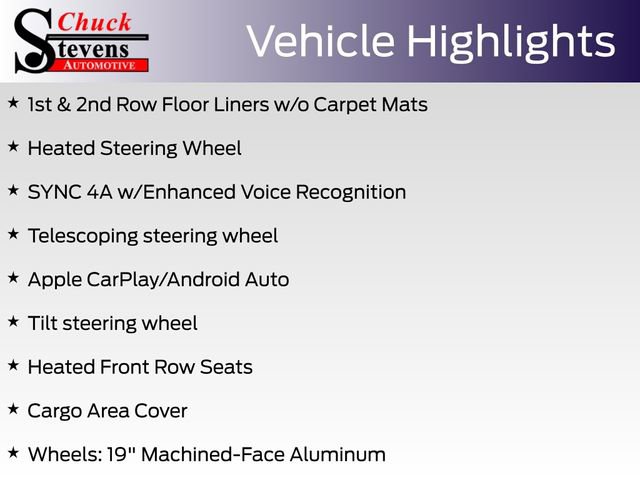 Chuck Stevens AUTOMOTIVE

Vehicle Highlights

★ 1st & 2nd Row Floor Liners w/o Carpet Mats

★ Heated Steering Wheel

★ SYNC 4A w/Enhanced Voice Recognition

★ Telescoping steering wheel

★ Apple CarPlay/Android Auto

★ Tilt steering wheel

★ Heated Front Row Seats

★ Cargo Area Cover

★ Wheels: 19" Machined-Face Aluminum